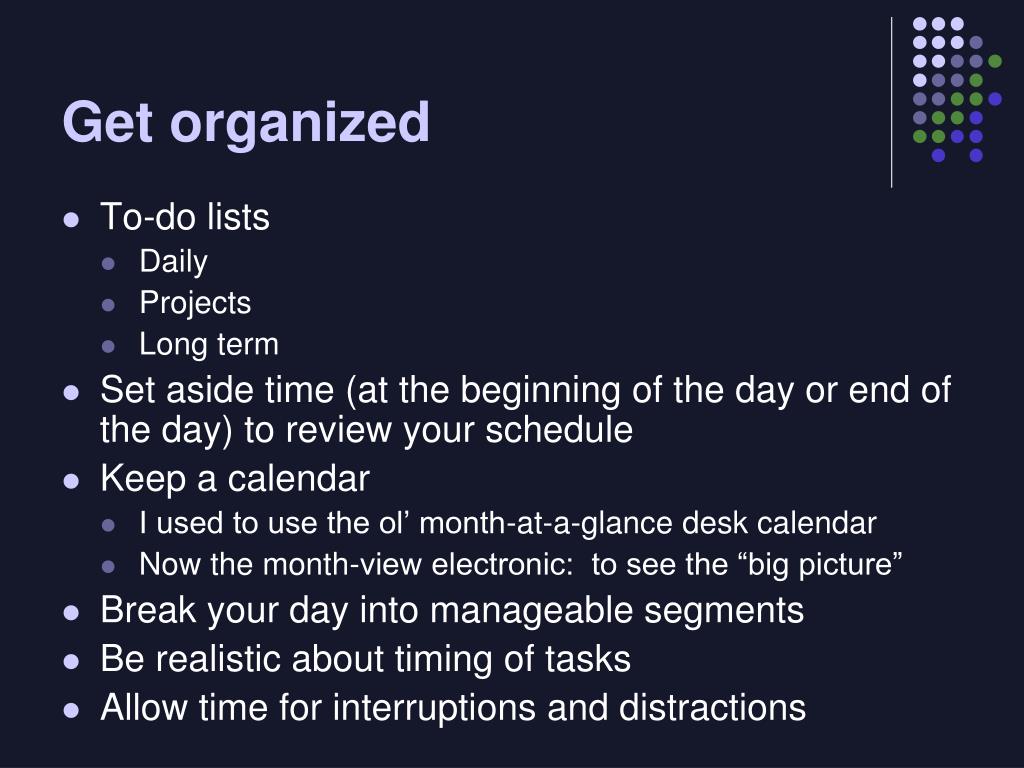 Get organized

- To-do lists
  - Daily
  - Projects
  - Long term
- Set aside time (at the beginning of the day or end of the day) to review your schedule
- Keep a calendar
  - I used to use the ol’ month-at-a-glance desk calendar
  - Now the month-view electronic:  to see the “big picture”
- Break your day into manageable segments
- Be realistic about timing of tasks
- Allow time for interruptions and distractions